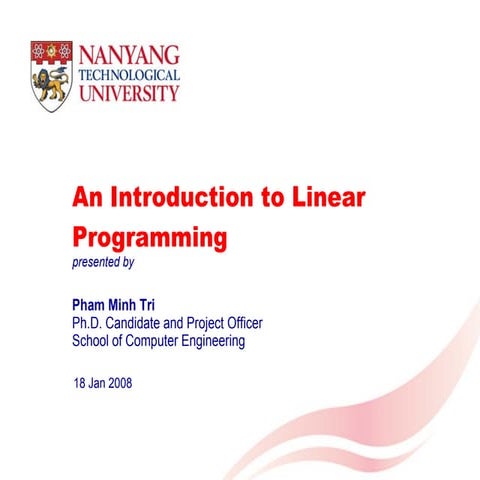 NANYANG
TECHNOLOGICAL
UNIVERSITY

An Introduction to Linear Programming
presented by

Pham Minh Tri
Ph.D. Candidate and Project Officer
School of Computer Engineering

18 Jan 2008